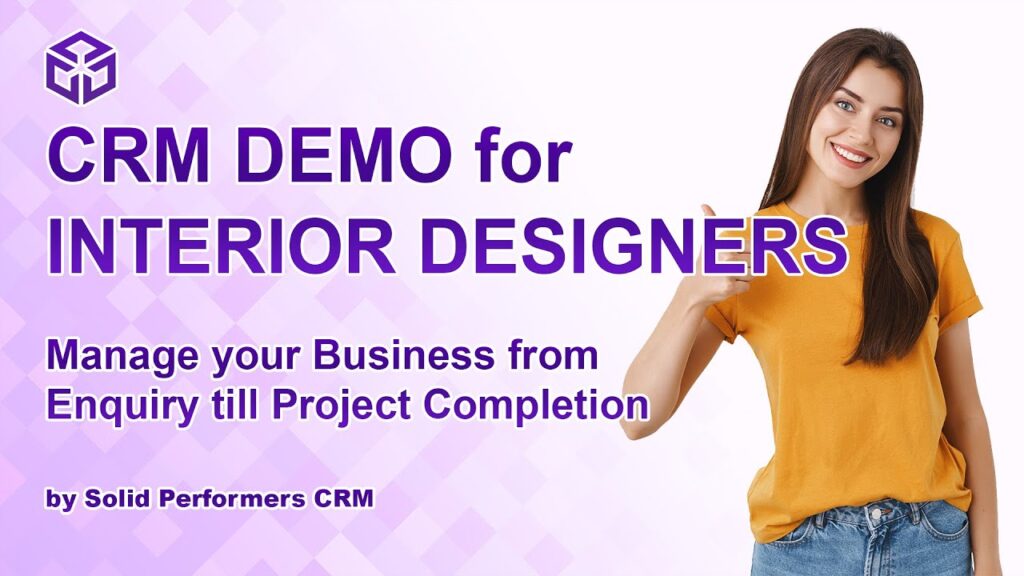 CRM DEMO for
INTERIOR DESIGNERS

Manage your Business from Enquiry till Project Completion

by Solid Performers CRM